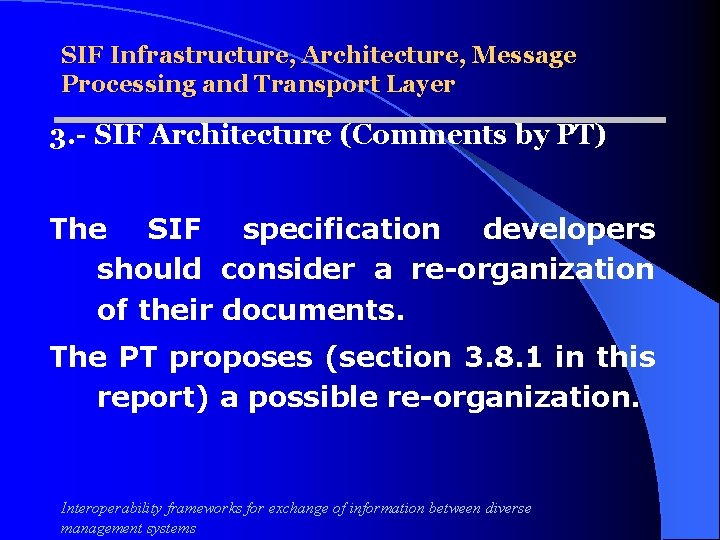 SIF Infrastructure, Architecture, Message Processing and Transport Layer

3.- SIF Architecture (Comments by PT)

The SIF specification developers should consider a re-organization of their documents.

The PT proposes (section 3.8.1 in this report) a possible re-organization.

Interoperability frameworks for exchange of information between diverse management systems